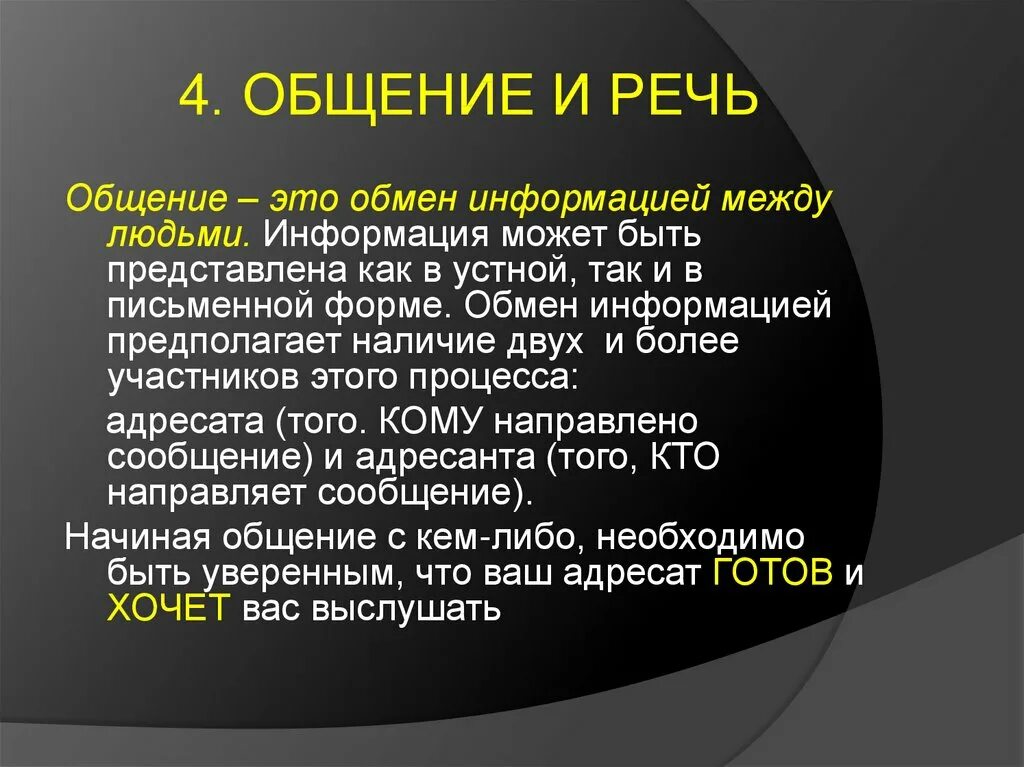 4. ОБЩЕНИЕ И РЕЧЬ

Общение – это обмен информацией между людьми. Информация может быть представлена как в устной, так и в письменной форме. Обмен информацией предполагает наличие двух и более участников этого процесса:

адресата (того. КОМУ направлено сообщение) и адресанта (того, КТО направляет сообщение).

Начиная общение с кем-либо, необходимо быть уверенным, что ваш адресат ГОТОВ и ХОЧЕТ вас выслушать